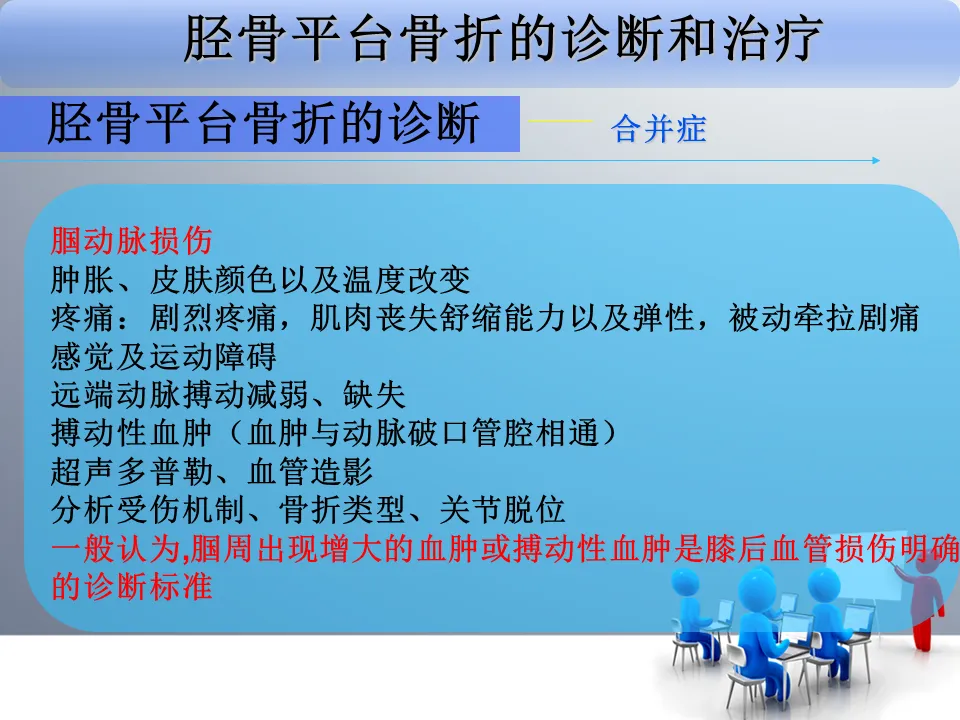 胫骨平台骨折的诊断和治疗

胫骨平台骨折的诊断

合并症

腘动脉损伤
肿胀、皮肤颜色以及温度改变
疼痛：剧烈疼痛，肌肉丧失舒缩能力以及弹性，被动牵拉剧痛
感觉及运动障碍
远端动脉搏动减弱、缺失
搏动性血肿（血肿与动脉破口管腔相通）
超声多普勒、血管造影
分析受伤机制、骨折类型、关节脱位
一般认为,腘周出现增大的血肿或搏动性血肿是膝后血管损伤明确的诊断标准